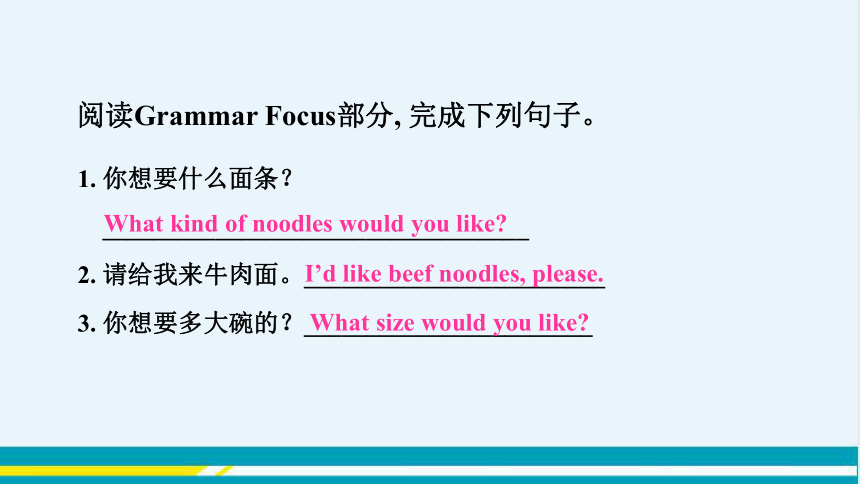 阅读Grammar Focus部分, 完成下列句子。

1. 你想要什么面条？
What kind of noodles would you like?

2. 请给我来牛肉面。I’d like beef noodles, please.

3. 你想要多大碗的？What size would you like?